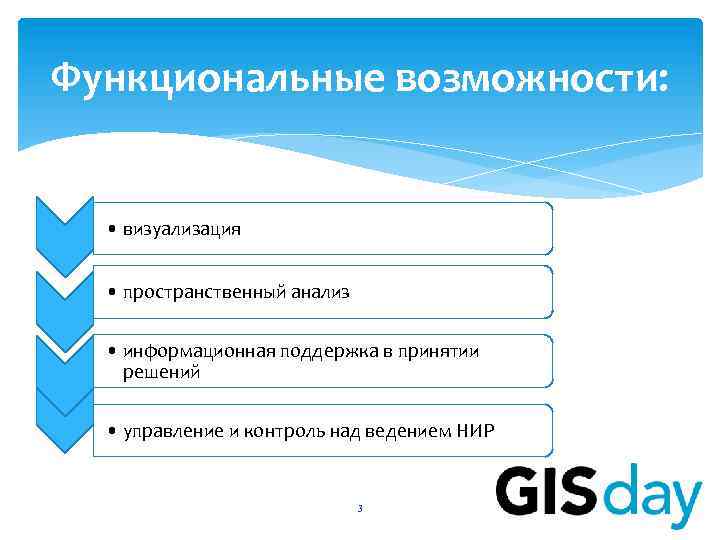 Функциональные возможности:

• визуализация

• пространственный анализ

• информационная поддержка в принятии решений

• управление и контроль над ведением НИР

GISday

3